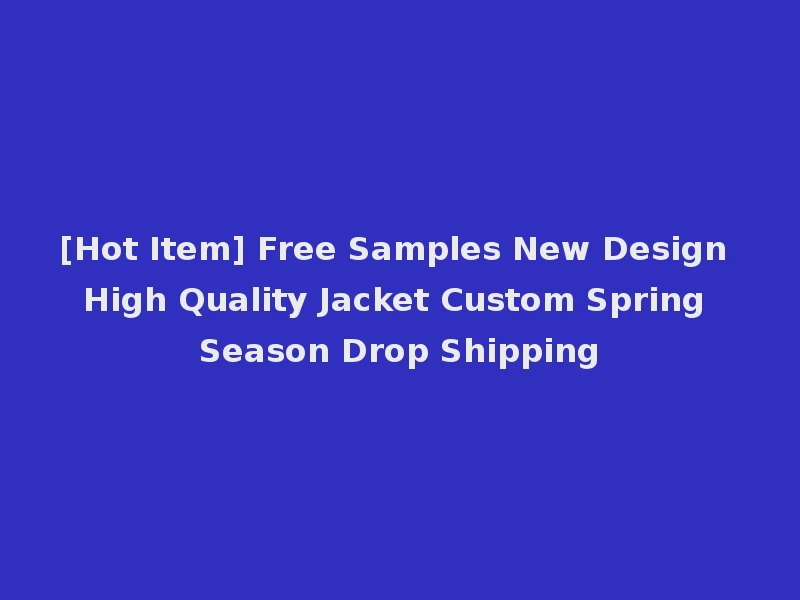 [Hot Item] Free Samples New Design High Quality Jacket Custom Spring Season Drop Shipping